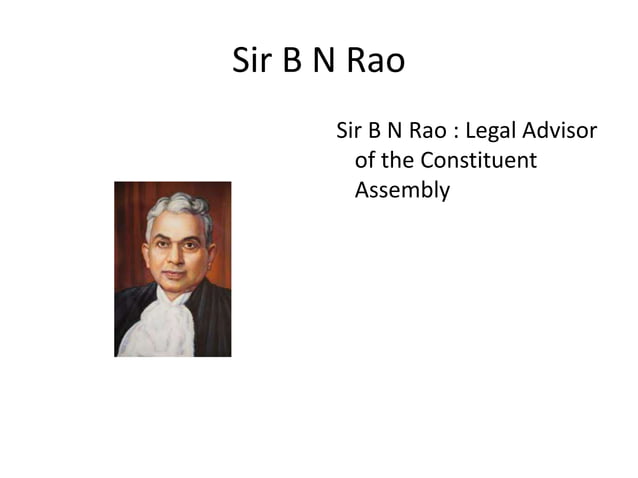 Sir B N Rao

Sir B N Rao : Legal Advisor of the Constituent Assembly